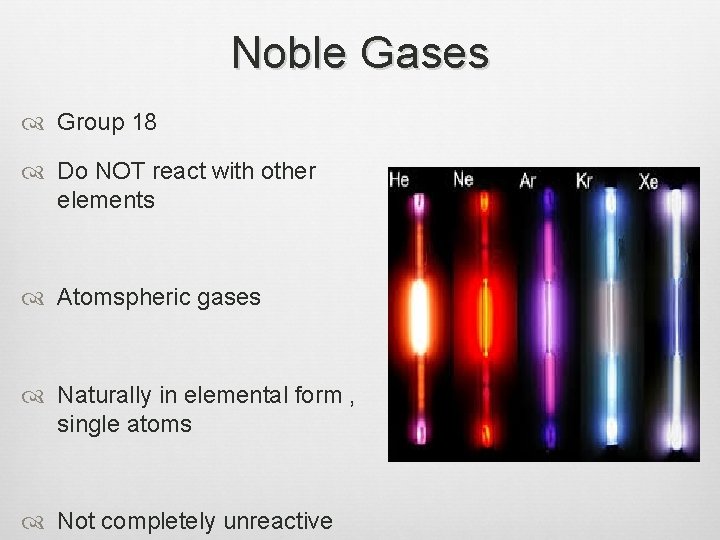 Noble Gases

Group 18

Do NOT react with other elements

Atomspheric gases

Naturally in elemental form , single atoms

Not completely unreactive

He Ne Ar Kr Xe